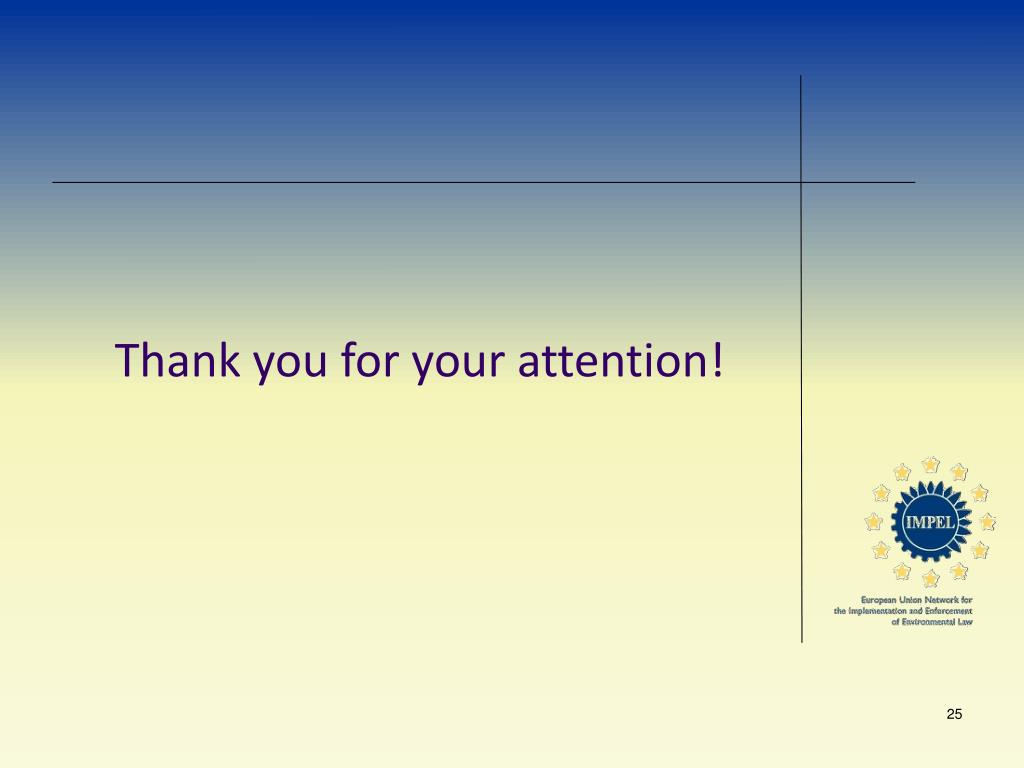 Thank you for your attention!

IMPEL

European Union Network for the Implementation and Enforcement of Environmental Law

25